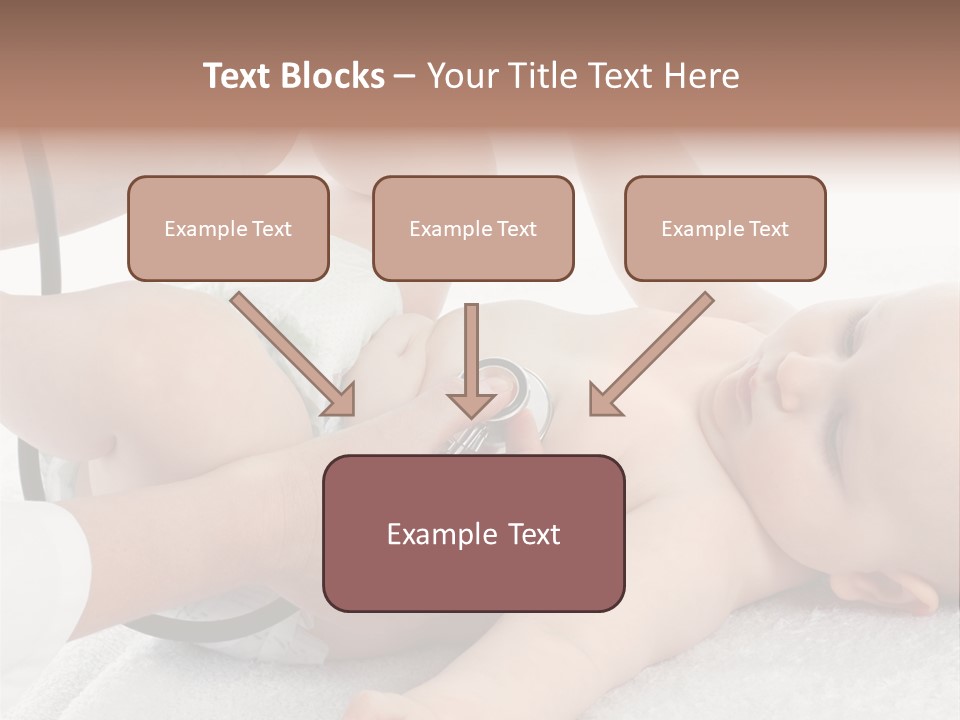 Text Blocks – Your Title Text Here

Example Text

Example Text

Example Text

Example Text